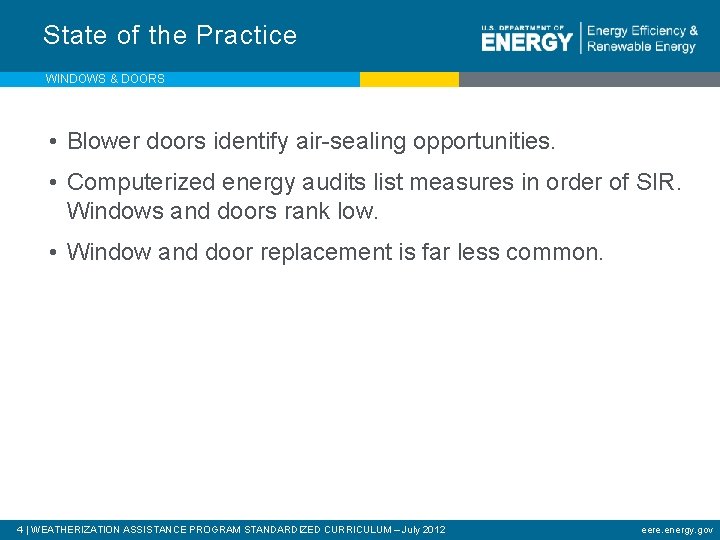 State of the Practice

U.S. DEPARTMENT OF ENERGY | Energy Efficiency & Renewable Energy

WINDOWS & DOORS

• Blower doors identify air-sealing opportunities.

• Computerized energy audits list measures in order of SIR. Windows and doors rank low.

• Window and door replacement is far less common.

4 | WEATHERIZATION ASSISTANCE PROGRAM STANDARDIZED CURRICULUM – July 2012

eere.energy.gov